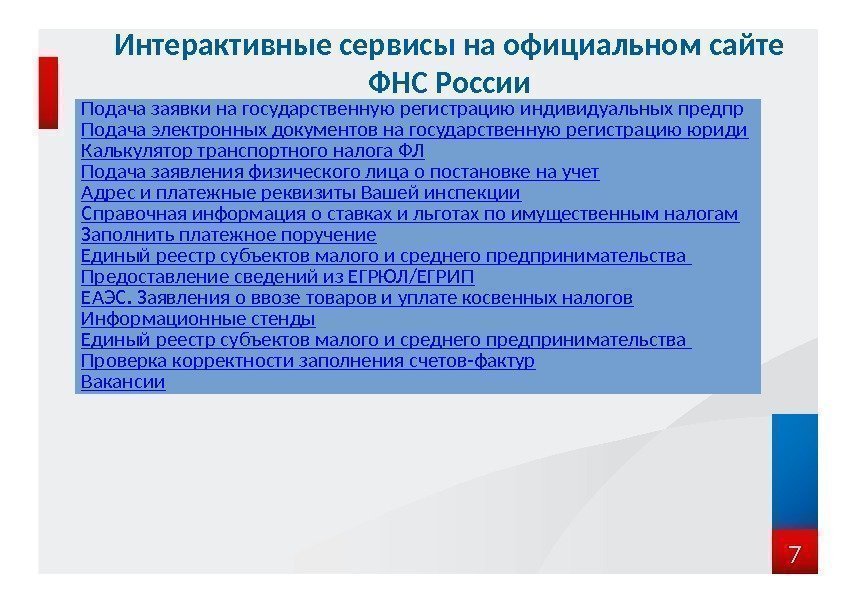 Интерактивные сервисы на официальном сайте ФНС России

Подача заявки на государственную регистрацию индивидуальных предпр
Подача электронных документов на государственную регистрацию юриди
Калькулятор транспортного налога ФЛ
Подача заявления физического лица о постановке на учет
Адрес и платежные реквизиты Вашей инспекции
Справочная информация о ставках и льготах по имущественным налогам
Заполнить платежное поручение
Единый реестр субъектов малого и среднего предпринимательства
Предоставление сведений из ЕГРЮЛ/ЕГРИП
ЕАЭС. Заявления о ввозе товаров и уплате косвенных налогов
Информационные стенды
Единый реестр субъектов малого и среднего предпринимательства
Проверка корректности заполнения счетов-фактур
Вакансии

7